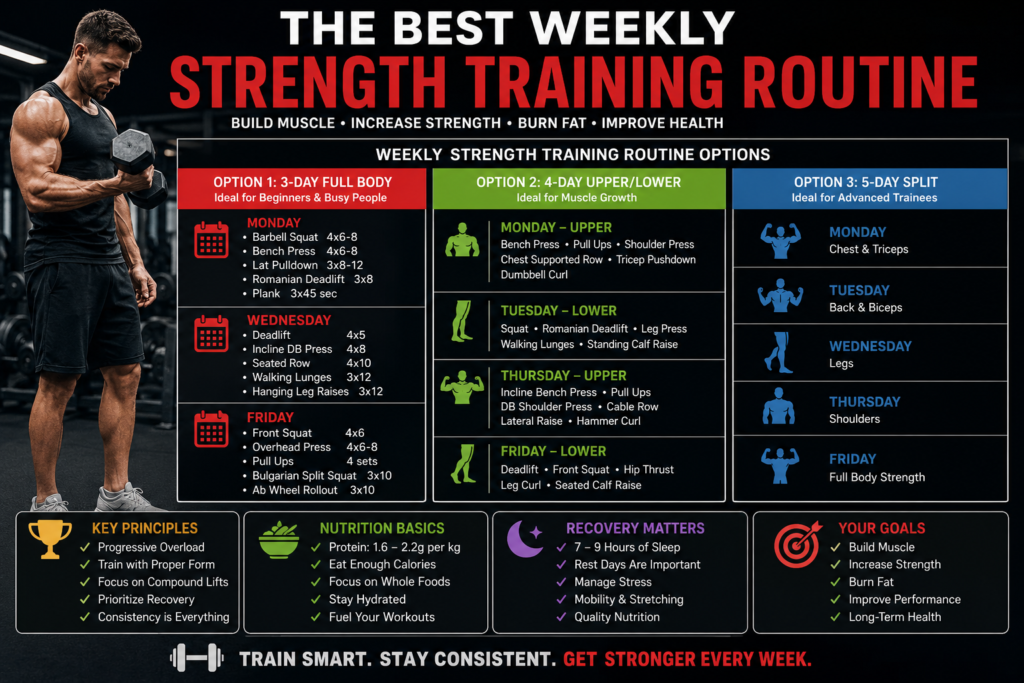 THE BEST WEEKLY
STRENGTH TRAINING ROUTINE

BUILD MUSCLE • INCREASE STRENGTH • BURN FAT • IMPROVE HEALTH

WEEKLY STRENGTH TRAINING ROUTINE OPTIONS

OPTION 1: 3-DAY FULL BODY
Ideal for Beginners & Busy People

MONDAY
• Barbell Squat 4x6-8
• Bench Press 4x6-8
• Lat Pulldown 3x8-12
• Romanian Deadlift 3x8
• Plank 3x45 sec

WEDNESDAY
• Deadlift 4x5
• Incline DB Press 4x8
• Seated Row 4x10
• Walking Lunges 3x12
• Hanging Leg Raises 3x12

FRIDAY
• Front Squat 4x6
• Overhead Press 4x6-8
• Pull Ups 4 sets
• Bulgarian Split Squat 3x10
• Ab Wheel Rollout 3x10

OPTION 2: 4-DAY UPPER/LOWER
Ideal for Muscle Growth

MONDAY – UPPER
Bench Press • Pull Ups • Shoulder Press
Chest Supported Row • Tricep Pushdown
Dumbbell Curl

TUESDAY – LOWER
Squat • Romanian Deadlift • Leg Press
Walking Lunges • Standing Calf Raise

THURSDAY – UPPER
Incline Bench Press • Pull Ups
DB Shoulder Press • Cable Row
Lateral Raise • Hammer Curl

FRIDAY – LOWER
Deadlift • Front Squat • Hip Thrust
Leg Curl • Seated Calf Raise

OPTION 3: 5-DAY SPLIT
Ideal for Advanced Trainees

MONDAY
Chest & Triceps

TUESDAY
Back & Biceps

WEDNESDAY
Legs

THURSDAY
Shoulders

FRIDAY
Full Body Strength

KEY PRINCIPLES
✓ Progressive Overload
✓ Train with Proper Form
✓ Focus on Compound Lifts
✓ Prioritize Recovery
✓ Consistency is Everything

NUTRITION BASICS
✓ Protein: 1.6 – 2.2g per kg
✓ Eat Enough Calories
✓ Focus on Whole Foods
✓ Stay Hydrated
✓ Fuel Your Workouts

RECOVERY MATTERS
✓ 7 – 9 Hours of Sleep
✓ Rest Days Are Important
✓ Manage Stress
✓ Mobility & Stretching
✓ Quality Nutrition

YOUR GOALS
✓ Build Muscle
✓ Increase Strength
✓ Burn Fat
✓ Improve Performance
✓ Long-Term Health

TRAIN SMART. STAY CONSISTENT. GET STRONGER EVERY WEEK.